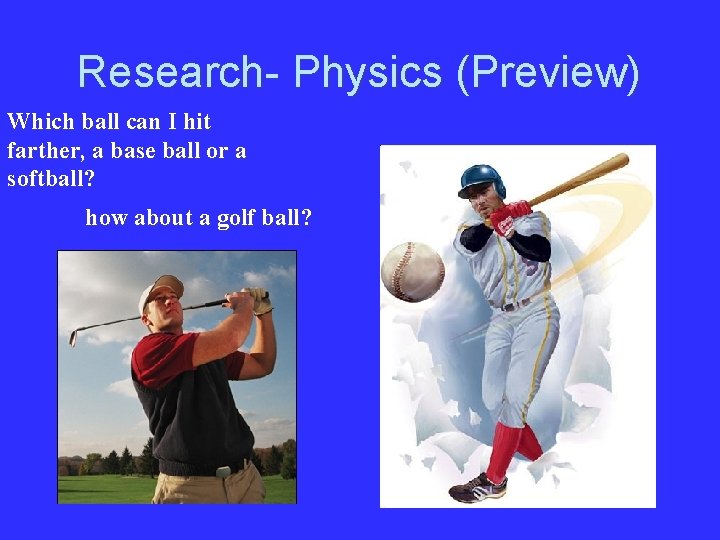 Research- Physics (Preview)

Which ball can I hit farther, a base ball or a softball?

how about a golf ball?